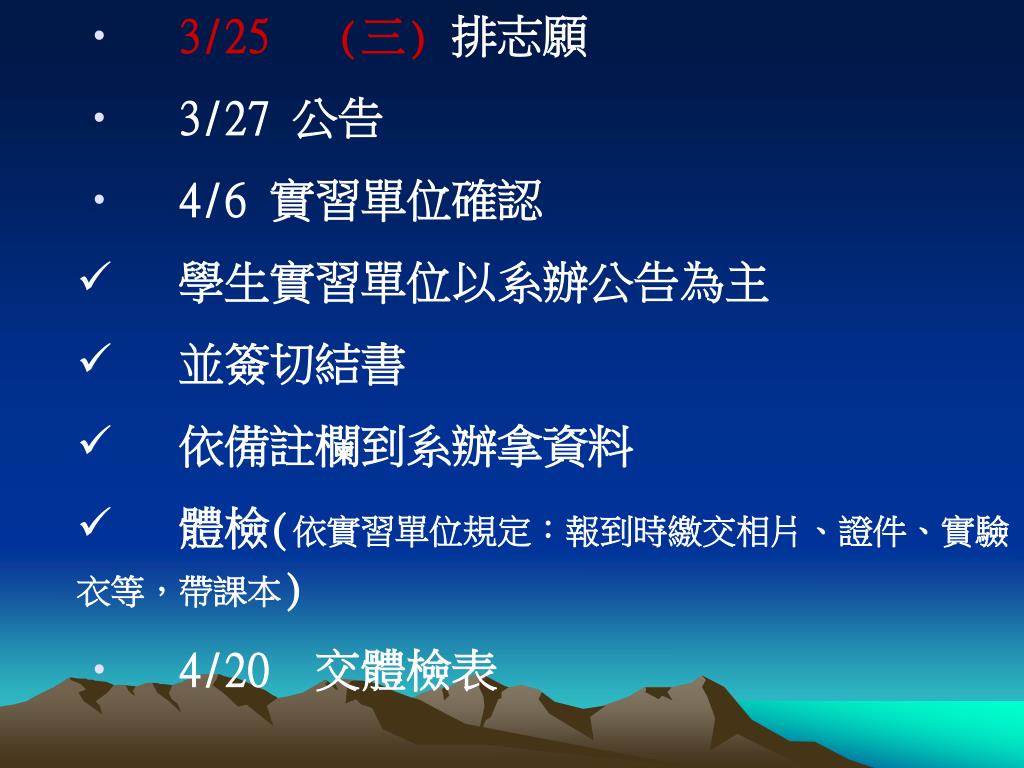 • 3/25 (三) 排志願

• 3/27 公告

• 4/6 實習單位確認

✓ 學生實習單位以系辦公告為主

✓ 並簽切結書

✓ 依備註欄到系辦拿資料

✓ 體檢(依實習單位規定：報到時繳交相片、證件、實驗衣等，帶課本)

• 4/20 交體檢表